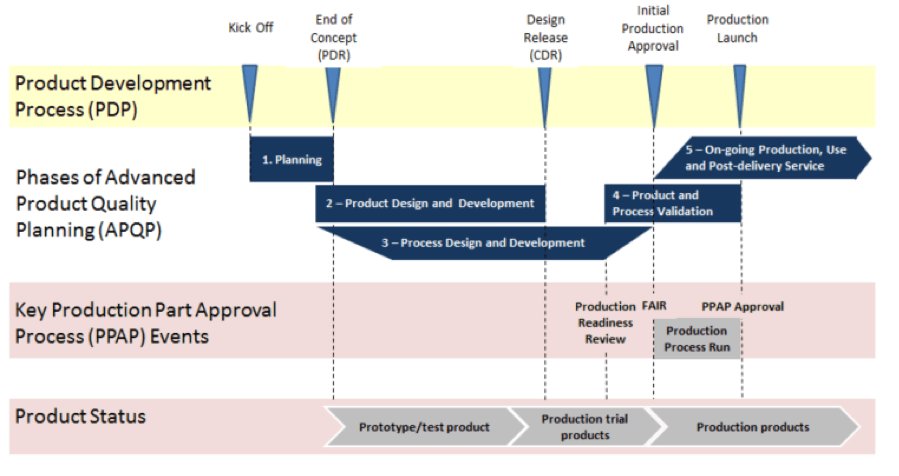 Kick Off

End of Concept (PDR)

Design Release (CDR)

Initial Production Approval

Production Launch

Product Development Process (PDP)

Phases of Advanced Product Quality Planning (APQP)

1. Planning

2 – Product Design and Development

3 – Process Design and Development

4 – Product and Process Validation

5 – On-going Production, Use and Post-delivery Service

Key Production Part Approval Process (PPAP) Events

Production Readiness Review

FAIR

PPAP Approval

Production Process Run

Product Status

Prototype/test product

Production trial products

Production products